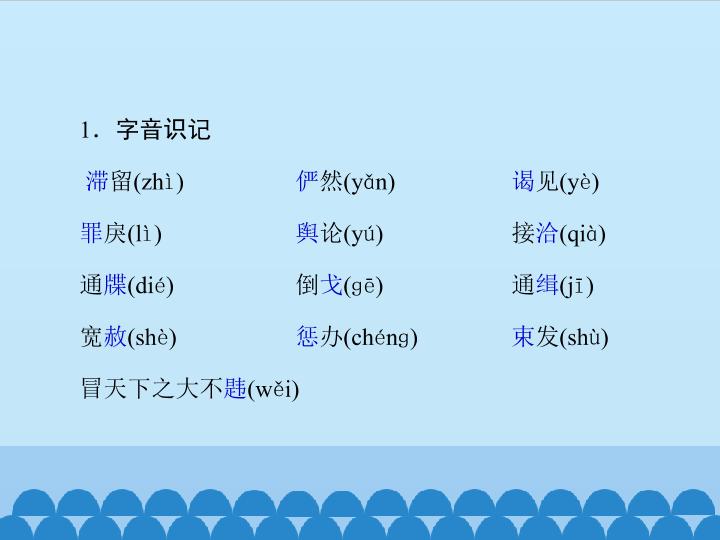 1．字音识记

滞留(zhì)　　俨然(yǎn)　　谒见(yè)

罪戾(lì)　　舆论(yú)　　接洽(qià)

通牒(dié)　　倒戈(gē)　　通缉(jī)

宽赦(shè)　　惩办(chéng)　　束发(shù)

冒天下之大不韪(wěi)